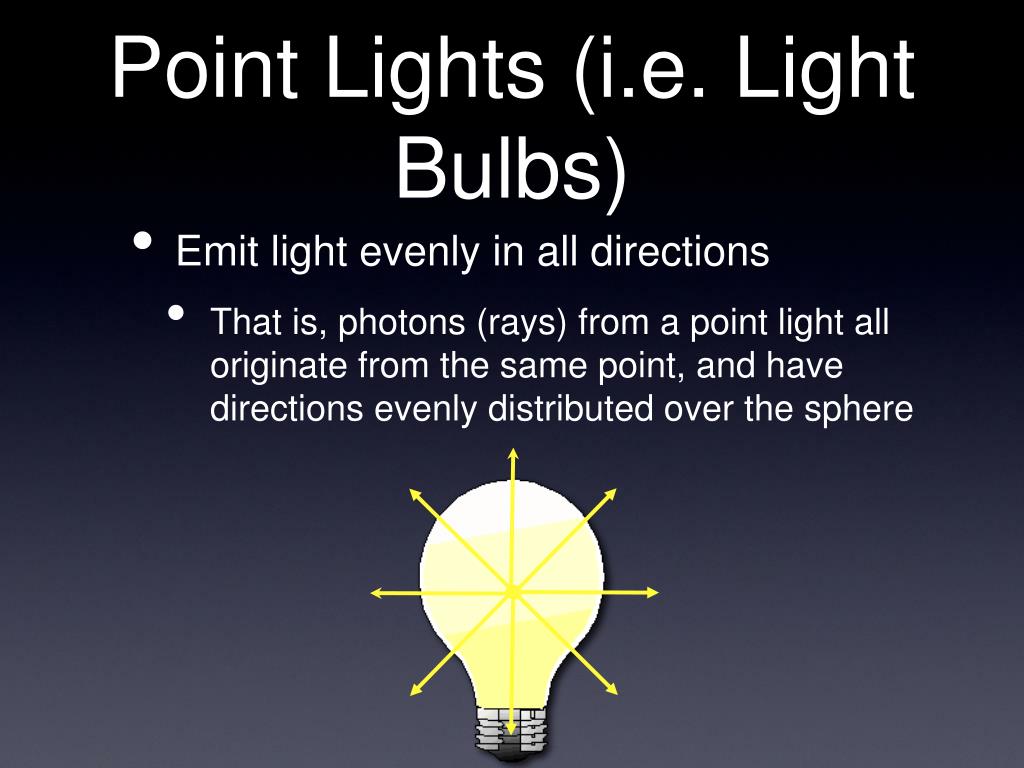 Point Lights (i.e. Light Bulbs)

• Emit light evenly in all directions

• That is, photons (rays) from a point light all originate from the same point, and have directions evenly distributed over the sphere